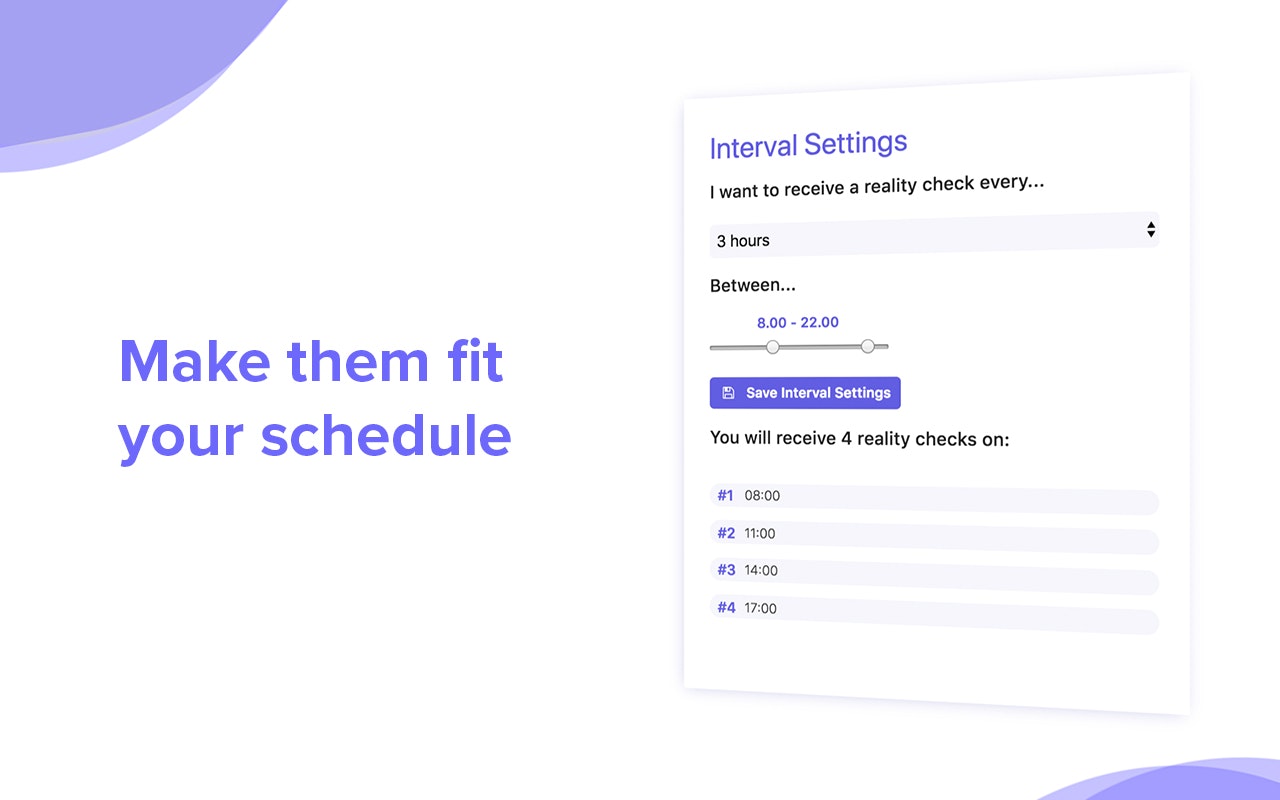 Make them fit your schedule

Interval Settings

I want to receive a reality check every...

3 hours

Between...

8.00 - 22.00

Save Interval Settings

You will receive 4 reality checks on:

#1 08:00

#2 11:00

#3 14:00

#4 17:00